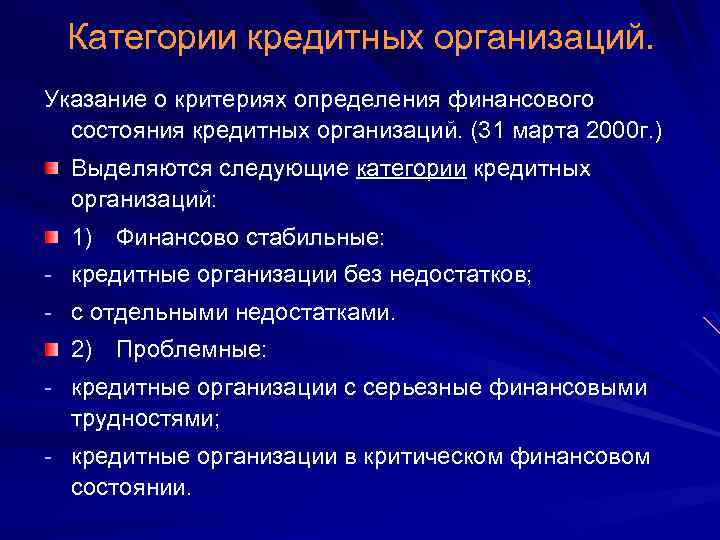 Категории кредитных организаций.

Указание о критериях определения финансового состояния кредитных организаций. (31 марта 2000г.)

Выделяются следующие категории кредитных организаций:

1) Финансово стабильные:

- кредитные организации без недостатков;

- с отдельными недостатками.

2) Проблемные:

- кредитные организации с серьезные финансовыми трудностями;

- кредитные организации в критическом финансовом состоянии.